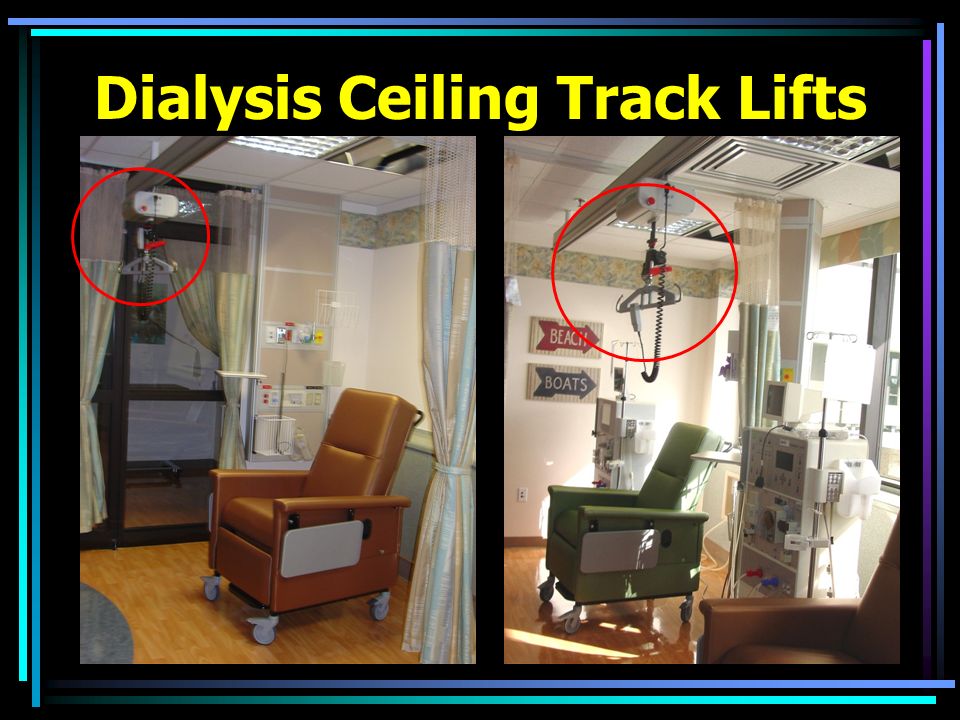 Dialysis Ceiling Track Lifts

BEACH

BOATS